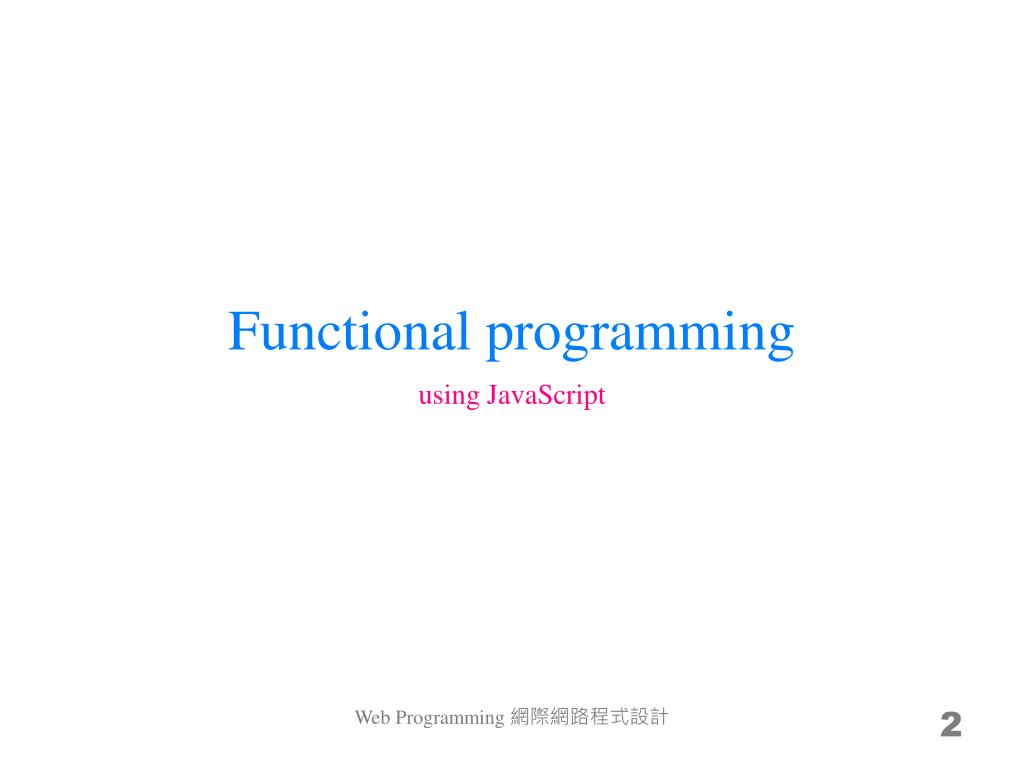 Functional programming

using JavaScript

Web Programming 網際網路程式設計

2